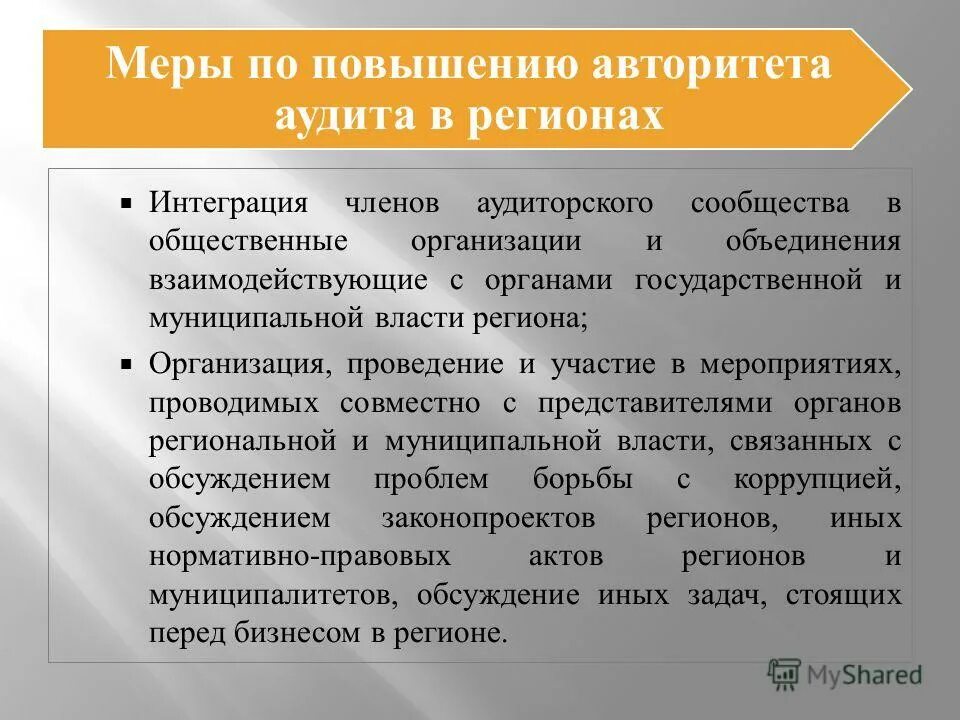 Меры по повышению авторитета аудита в регионах

▪ Интеграция членов аудиторского сообщества в общественные организации и объединения взаимодействующие с органами государственной и муниципальной власти региона;

▪ Организация, проведение и участие в мероприятиях, проводимых совместно с представителями органов региональной и муниципальной власти, связанных с обсуждением проблем борьбы с коррупцией, обсуждением законопроектов регионов, иных нормативно-правовых актов регионов и муниципалитетов, обсуждение иных задач, стоящих перед бизнесом в регионе.

MyShared